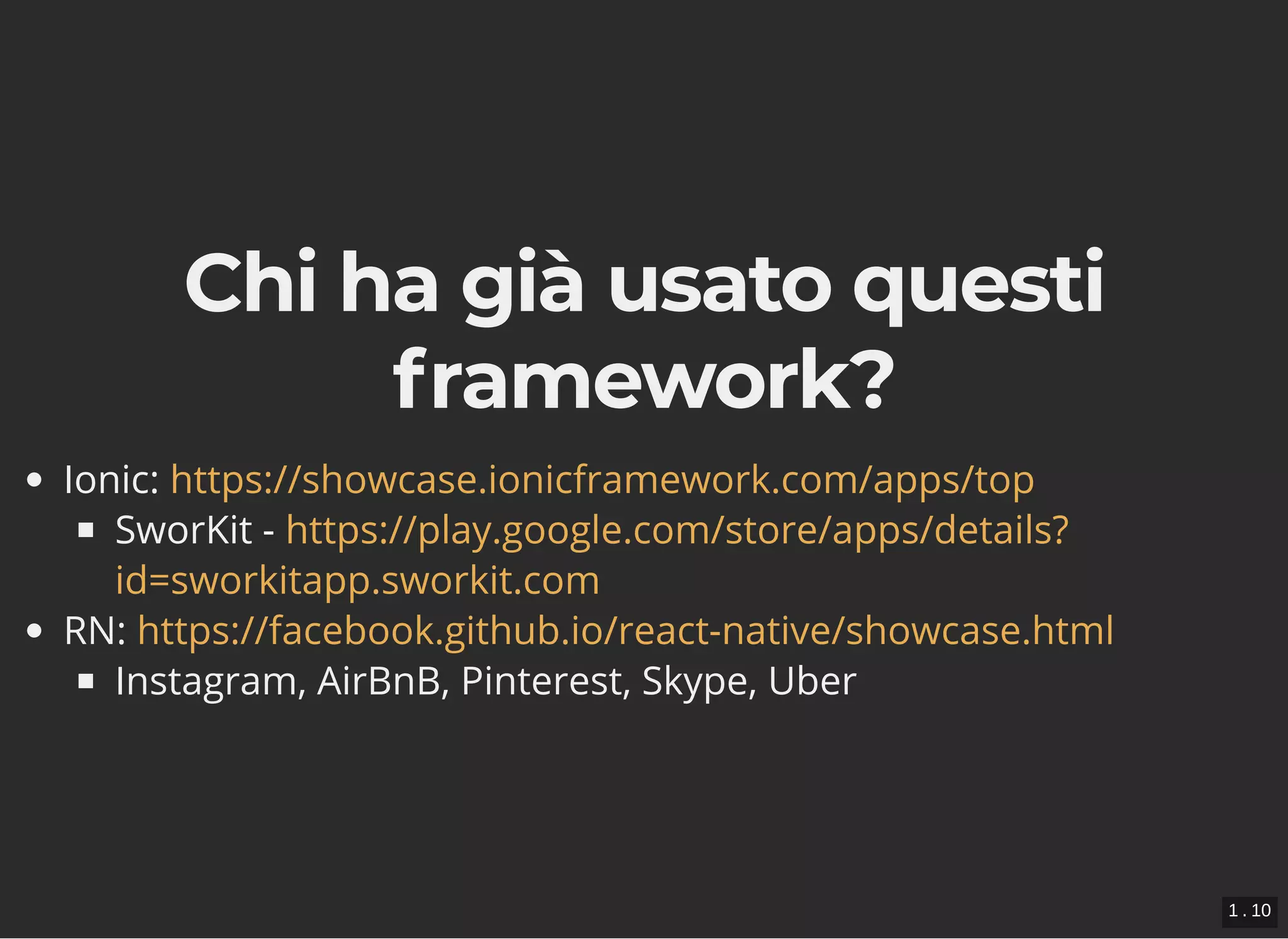 Chi ha già usato questi framework?

- Ionic: https://showcase.ionicframework.com/apps/top
  - SworKit - https://play.google.com/store/apps/details?id=sworkitapp.sworkit.com
- RN: https://facebook.github.io/react-native/showcase.html
  - Instagram, AirBnB, Pinterest, Skype, Uber

1 . 10